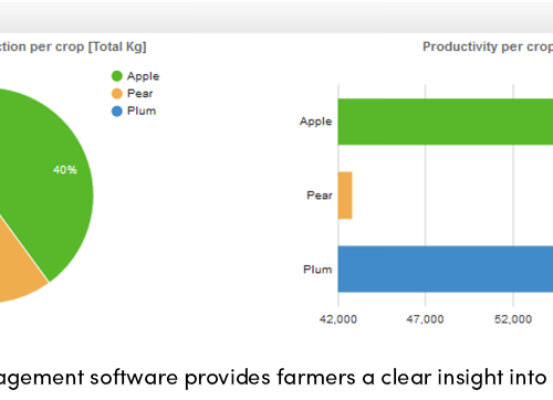 ction per crop [Total Kg]

Apple
Pear
Plum

40%

Productivity per crop

Apple
Pear
Plum

42,000
47,000
52,000

agement software provides farmers a clear insight into